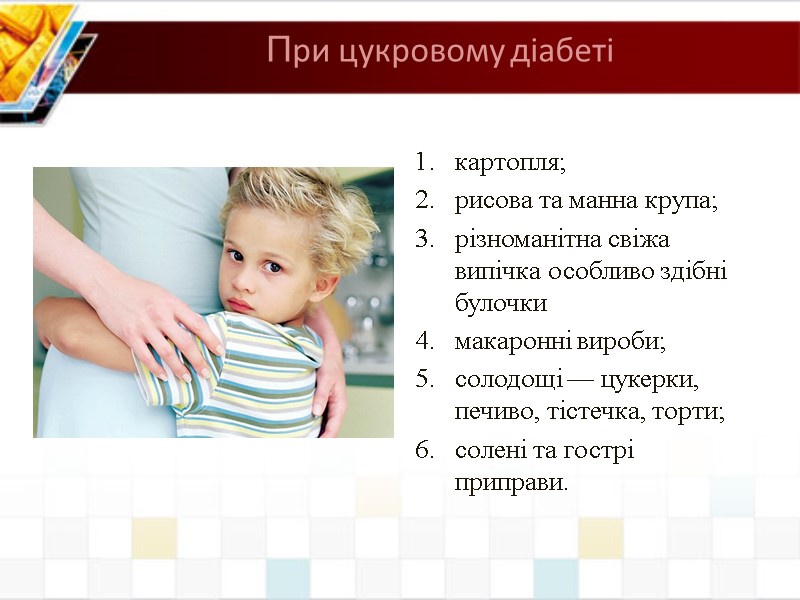 При цукровому діабеті

1. картопля;
2. рисова та манна крупа;
3. різноманітна свіжа випічка особливо здібні булочки
4. макаронні вироби;
5. солодощі — цукерки, печиво, тістечка, торти;
6. солені та гострі приправи.